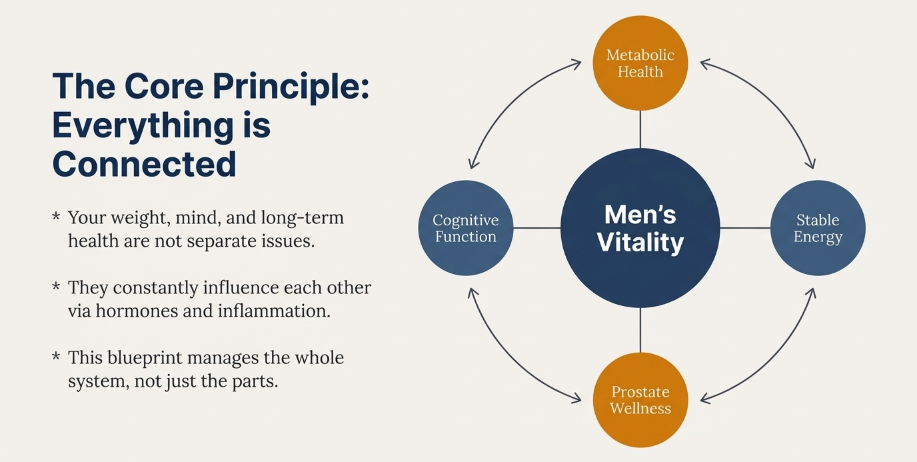 The Core Principle: Everything is Connected

* Your weight, mind, and long-term health are not separate issues.

* They constantly influence each other via hormones and inflammation.

* This blueprint manages the whole system, not just the parts.

Metabolic Health

Cognitive Function

Men's Vitality

Stable Energy

Prostate Wellness